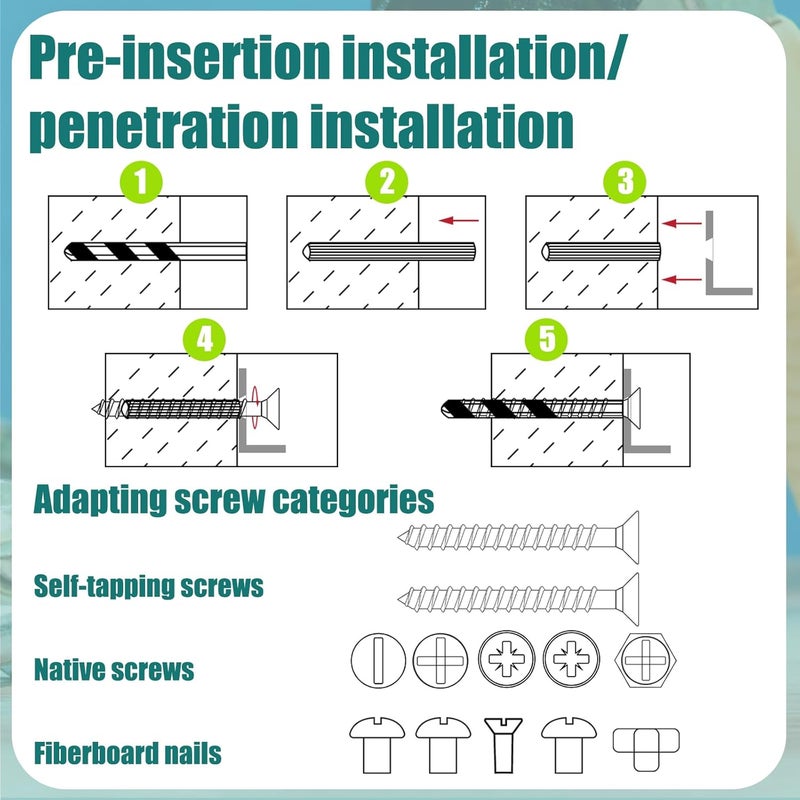 Pre-insertion installation/
penetration installation

1

2

3

4

5

Adapting screw categories

Self-tapping screws

Native screws

Fiberboard nails